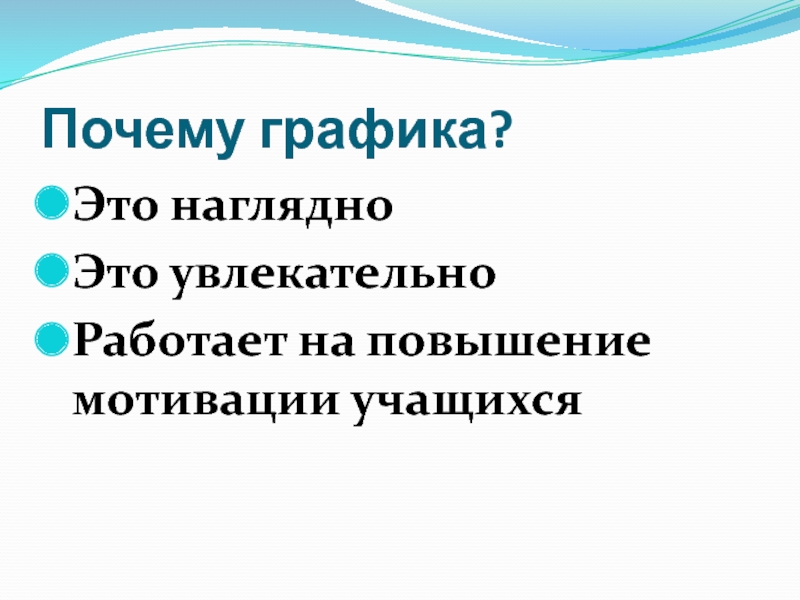 Почему графика?

Это наглядно

Это увлекательно

Работает на повышение мотивации учащихся